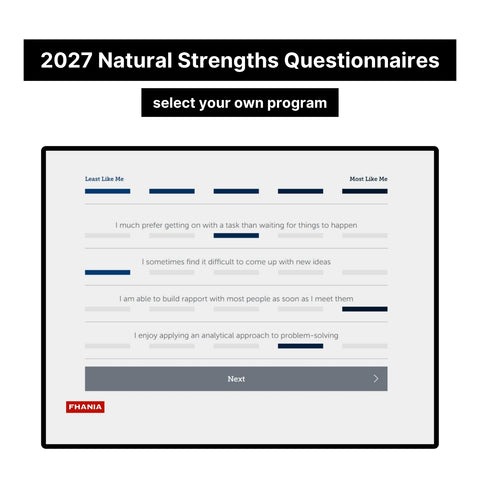 2027 Natural Strengths Questionnaires

select your own program

Least Like Me

Most Like Me

I much prefer getting on with a task than waiting for things to happen

I sometimes find it difficult to come up with new ideas

I am able to build rapport with most people as soon as I meet them

I enjoy applying an analytical approach to problem-solving

Next

FHANIA